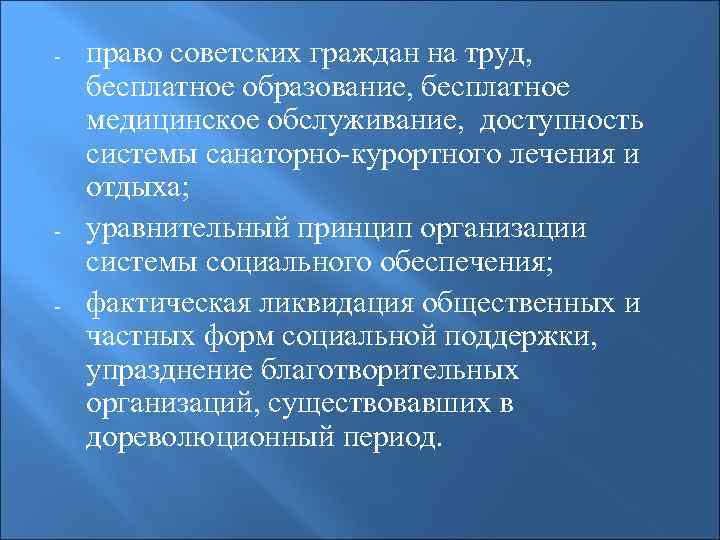 - право советских граждан на труд, бесплатное образование, бесплатное медицинское обслуживание, доступность системы санаторно-курортного лечения и отдыха;

- уравнительный принцип организации системы социального обеспечения;

- фактическая ликвидация общественных и частных форм социальной поддержки, упразднение благотворительных организаций, существовавших в дореволюционный период.